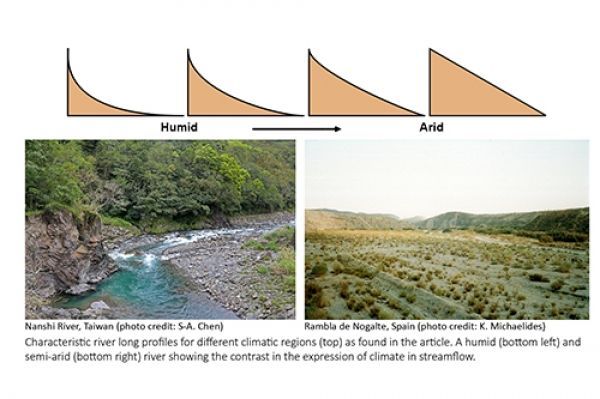 Humid

Arid

Nanshi River, Taiwan (photo credit: S-A. Chen)

Rambla de Nogalte, Spain (photo credit: K. Michaelides)

Characteristic river long profiles for different climatic regions (top) as found in the article. A humid (bottom left) and semi-arid (bottom right) river showing the contrast in the expression of climate in streamflow.